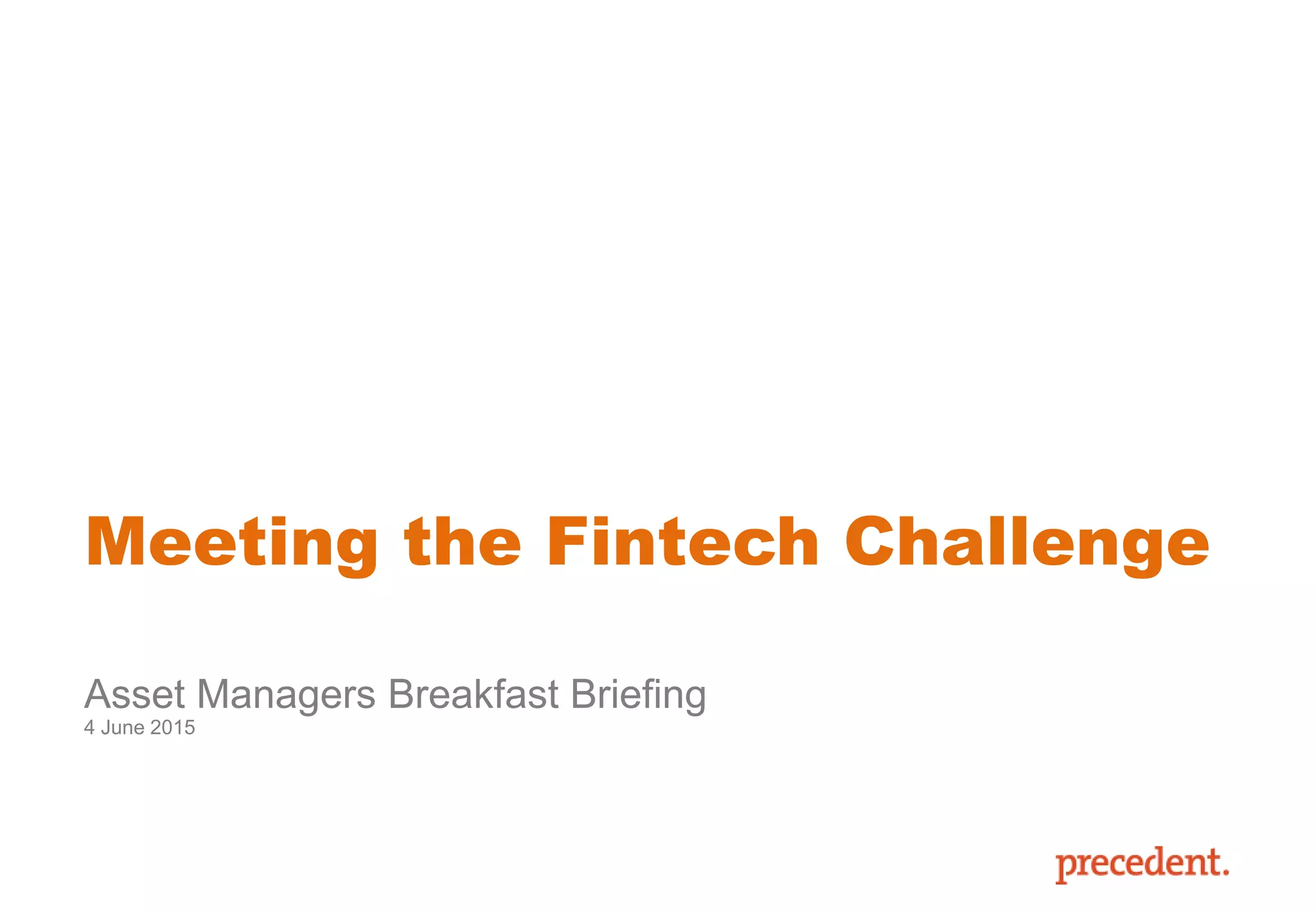 Meeting the Fintech Challenge

Asset Managers Breakfast Briefing
4 June 2015

precedent.